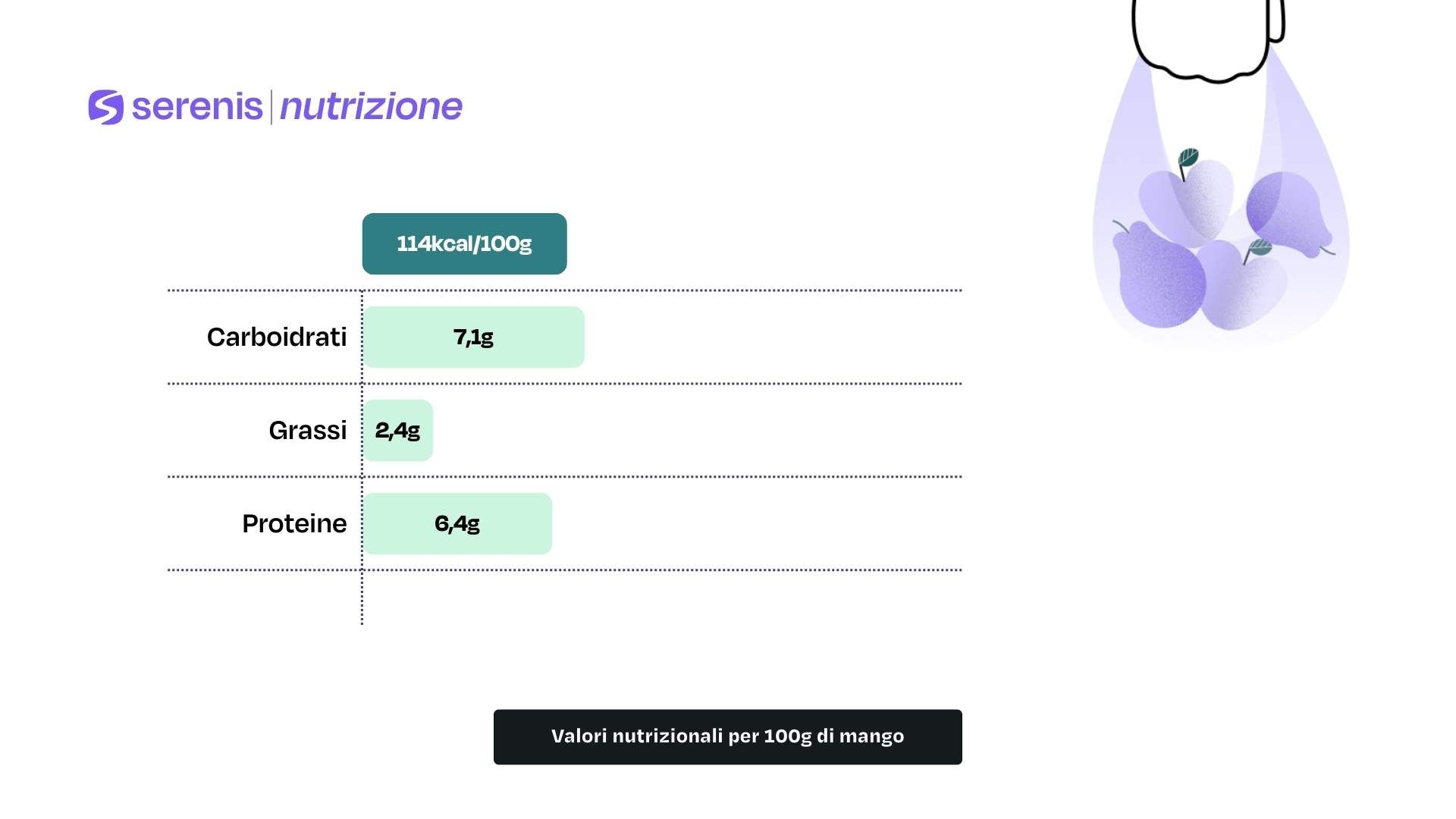 serenis | nutrizione

114kcal/100g

Carboidrati 7,1g

Grassi 2,4g

Proteine 6,4g

Valori nutrizionali per 100g di mango